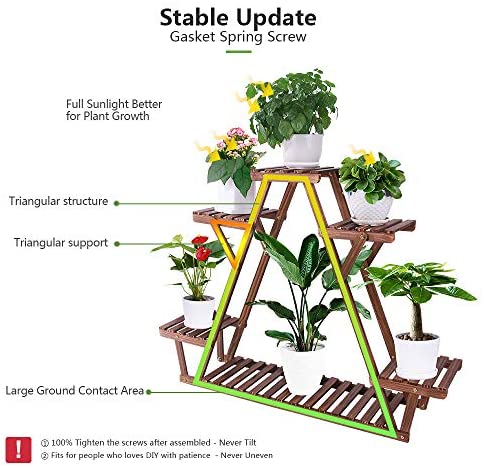 Stable Update
Gasket Spring Screw

Full Sunlight Better for Plant Growth

Triangular structure

Triangular support

Large Ground Contact Area

!

① 100% Tighten the screws after assembled - Never Tilt
② Fits for people who loves DIY with patience - Never Uneven